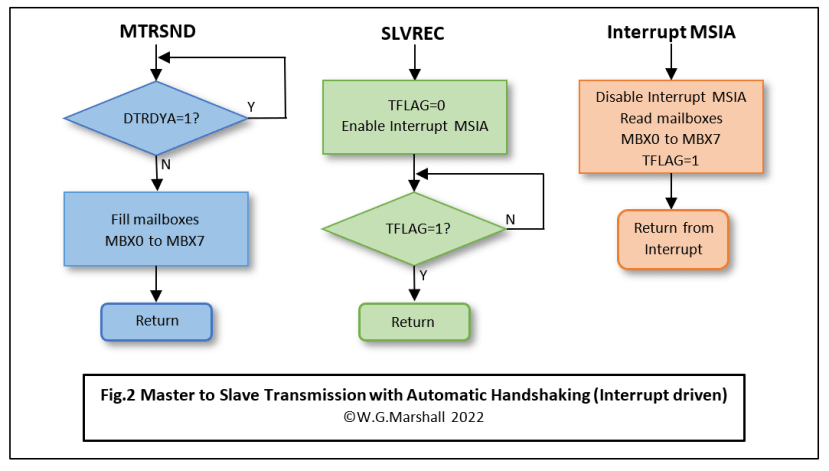 MTRSND

DTRDYA=1?

Y

N

Fill mailboxes
MBX0 to MBX7

Return

SLVREC

TFLAG=0
Enable Interrupt MSIA

TFLAG=1?

N

Y

Return

Interrupt MSIA

Disable Interrupt MSIA
Read mailboxes
MBX0 to MBX7
TFLAG=1

Return from Interrupt

Fig.2 Master to Slave Transmission with Automatic Handshaking (Interrupt driven)
©W.G.Marshall 2022